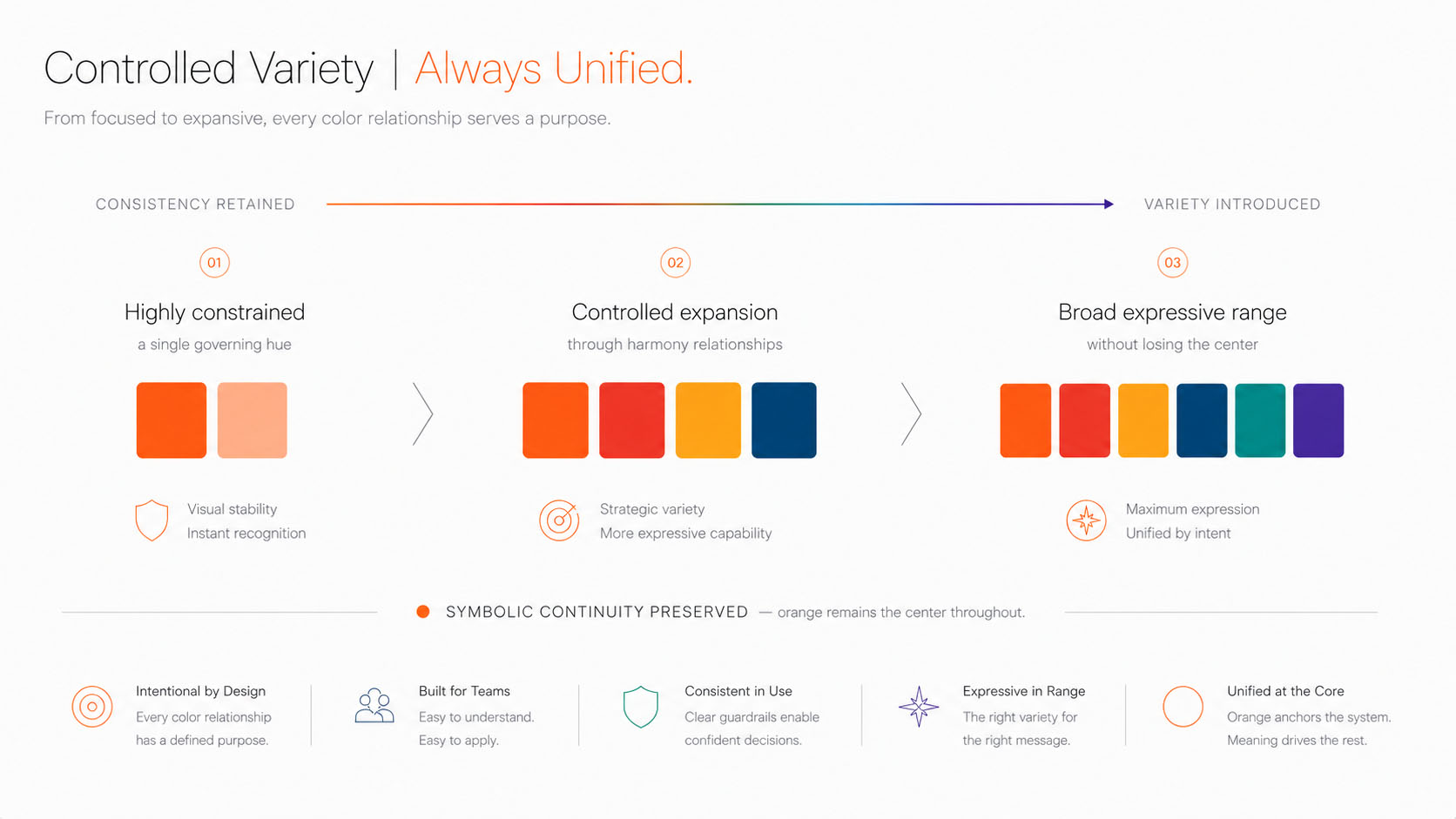 Controlled Variety | Always Unified.

From focused to expansive, every color relationship serves a purpose.

CONSISTENCY RETAINED

VARIETY INTRODUCED

01

Highly constrained

a single governing hue

Visual stability
Instant recognition

02

Controlled expansion

through harmony relationships

Strategic variety
More expressive capability

03

Broad expressive range

without losing the center

Maximum expression
Unified by intent

SYMBOLIC CONTINUITY PRESERVED — orange remains the center throughout.

Intentional by Design
Every color relationship has a defined purpose.

Built for Teams
Easy to understand.
Easy to apply.

Consistent in Use
Clear guardrails enable confident decisions.

Expressive in Range
The right variety for the right message.

Unified at the Core
Orange anchors the system.
Meaning drives the rest.